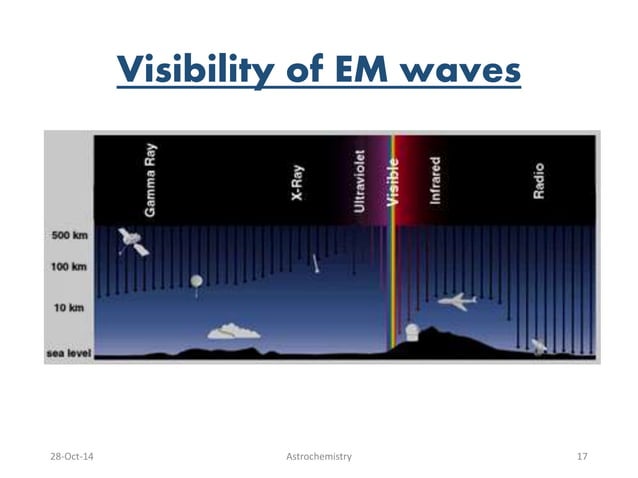 Visibility of EM waves

Gamma Ray
X-Ray
Ultraviolet
Visible
Infrared
Radio

500 km
100 km
10 km
sea level

28-Oct-14
Astrochemistry
17